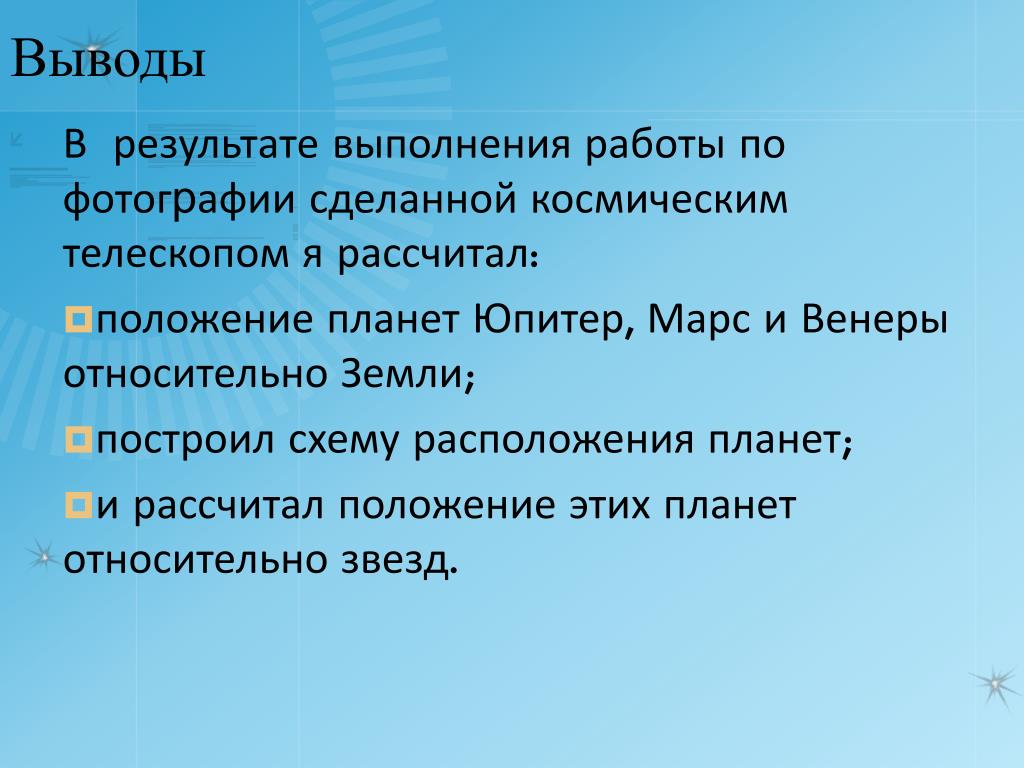 Выводы

В результате выполнения работы по фотографии сделанной космическим телескопом я рассчитал:

положение планет Юпитер, Марс и Венеры относительно Земли;

построил схему расположения планет;

и рассчитал положение этих планет относительно звезд.